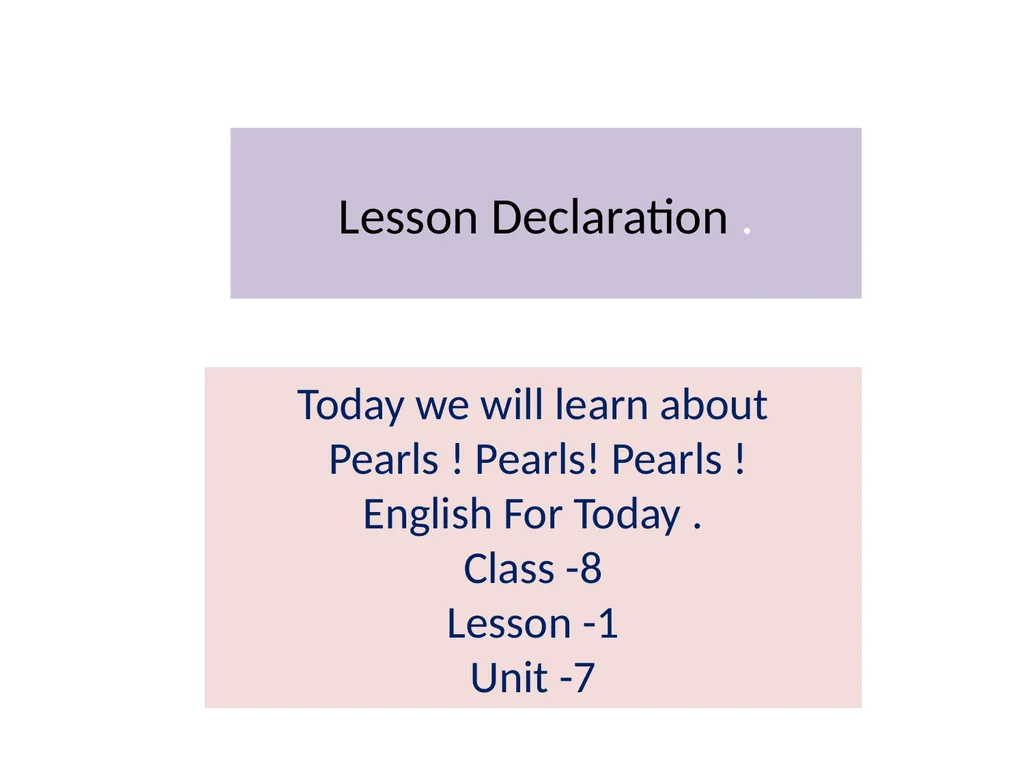 Lesson Declaration .

Today we will learn about
Pearls ! Pearls! Pearls !
English For Today .
Class -8
Lesson -1
Unit -7